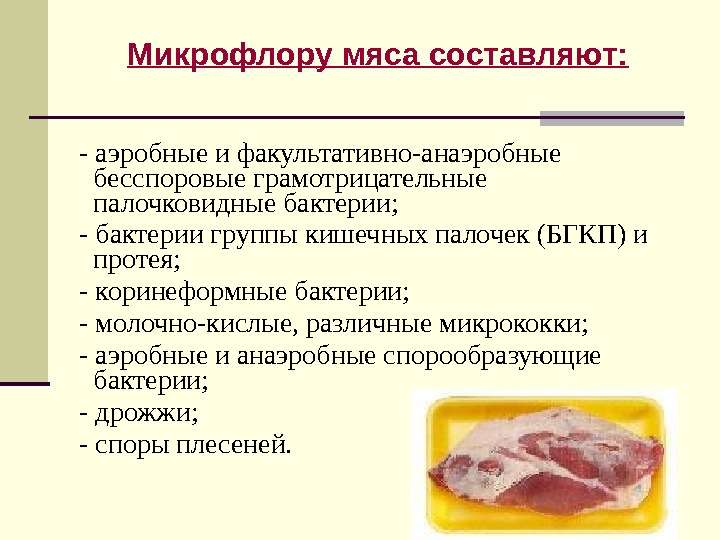 Микрофлору мяса составляют:

- аэробные и факультативно-анаэробные бесспоровые грамотрицательные палочковидные бактерии;

- бактерии группы кишечных палочек (БГКП) и протея;

- коринеформные бактерии;

- молочно-кислые, различные микрококки;

- аэробные и анаэробные спорообразующие бактерии;

- дрожжи;

- споры плесеней.